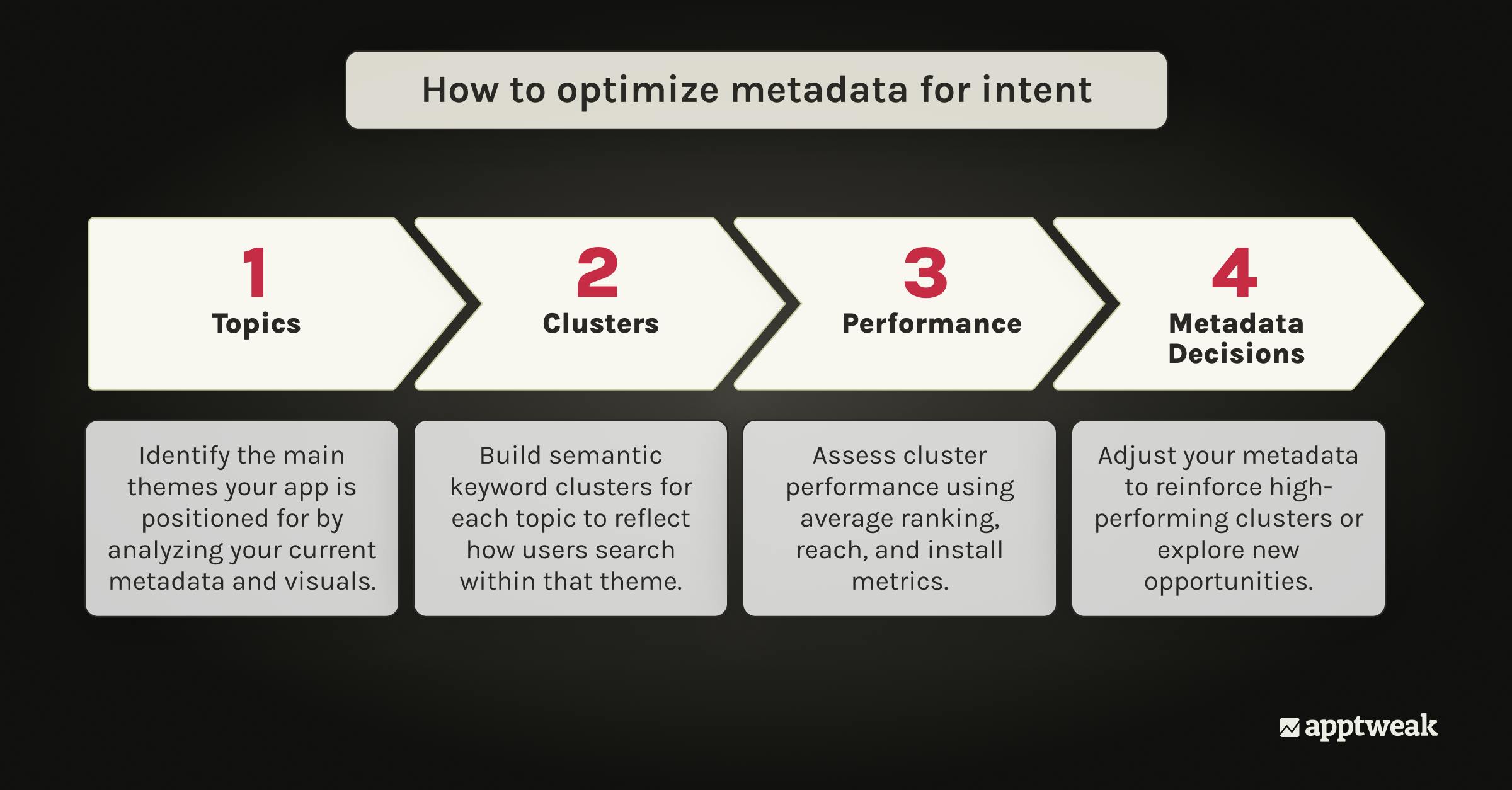 How to optimize metadata for intent

1
Topics

2
Clusters

3
Performance

4
Metadata Decisions

Identify the main themes your app is positioned for by analyzing your current metadata and visuals.

Build semantic keyword clusters for each topic to reflect how users search within that theme.

Assess cluster performance using average ranking, reach, and install metrics.

Adjust your metadata to reinforce high-performing clusters or explore new opportunities.

apptweak